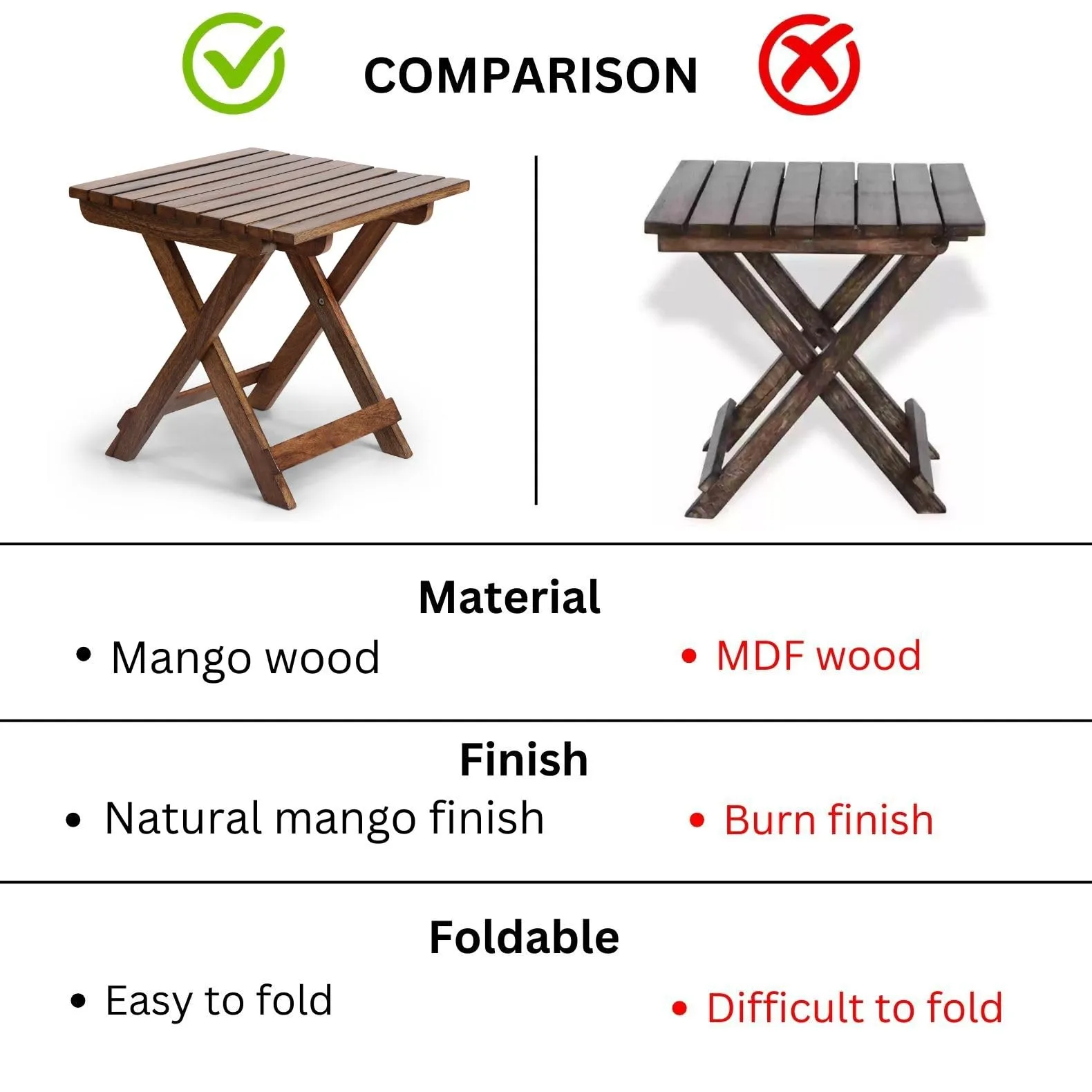 COMPARISON

Material

• Mango wood

• MDF wood

Finish

• Natural mango finish

• Burn finish

Foldable

• Easy to fold

• Difficult to fold